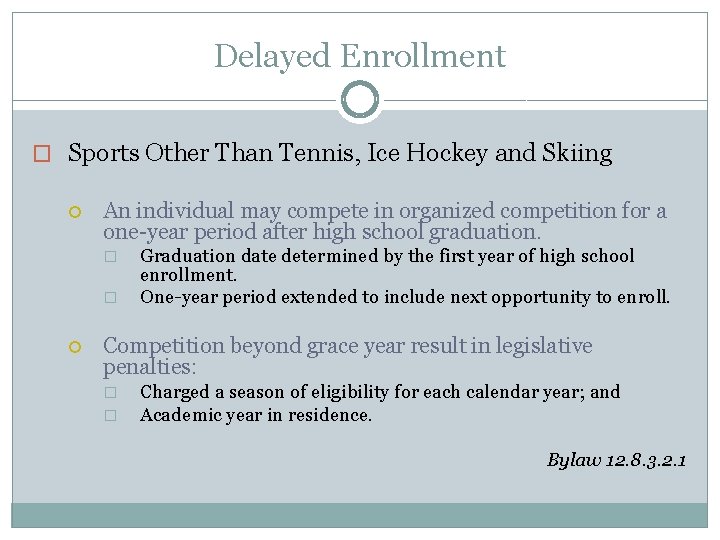 Delayed Enrollment

Sports Other Than Tennis, Ice Hockey and Skiing

An individual may compete in organized competition for a one-year period after high school graduation.

Graduation date determined by the first year of high school enrollment.

One-year period extended to include next opportunity to enroll.

Competition beyond grace year result in legislative penalties:

Charged a season of eligibility for each calendar year; and

Academic year in residence.

Bylaw 12.8.3.2.1